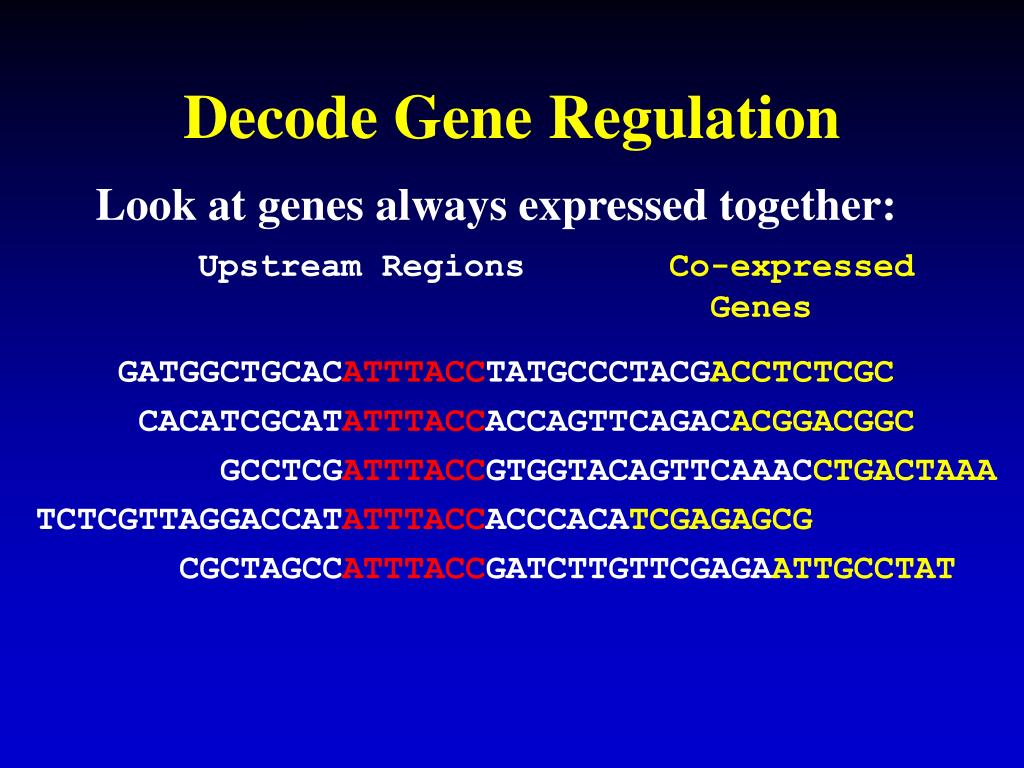 Decode Gene Regulation

Look at genes always expressed together:

Upstream Regions

Co-expressed Genes

GATGGCTGCACATTTACCTATGCCCTACGACCTCTCGC

CACATCGCATATTTACCACCAGTTCAGACACGGACGGC

GCCTCGATTTACCGTGGTACAGTTCAAACCTGACTAAA

TCTCGTTAGGACCATATTTACCACCCACATCGAGAGCG

CGCTAGCCATTTACCGATCTTGTTCGAGAATTGCCTAT